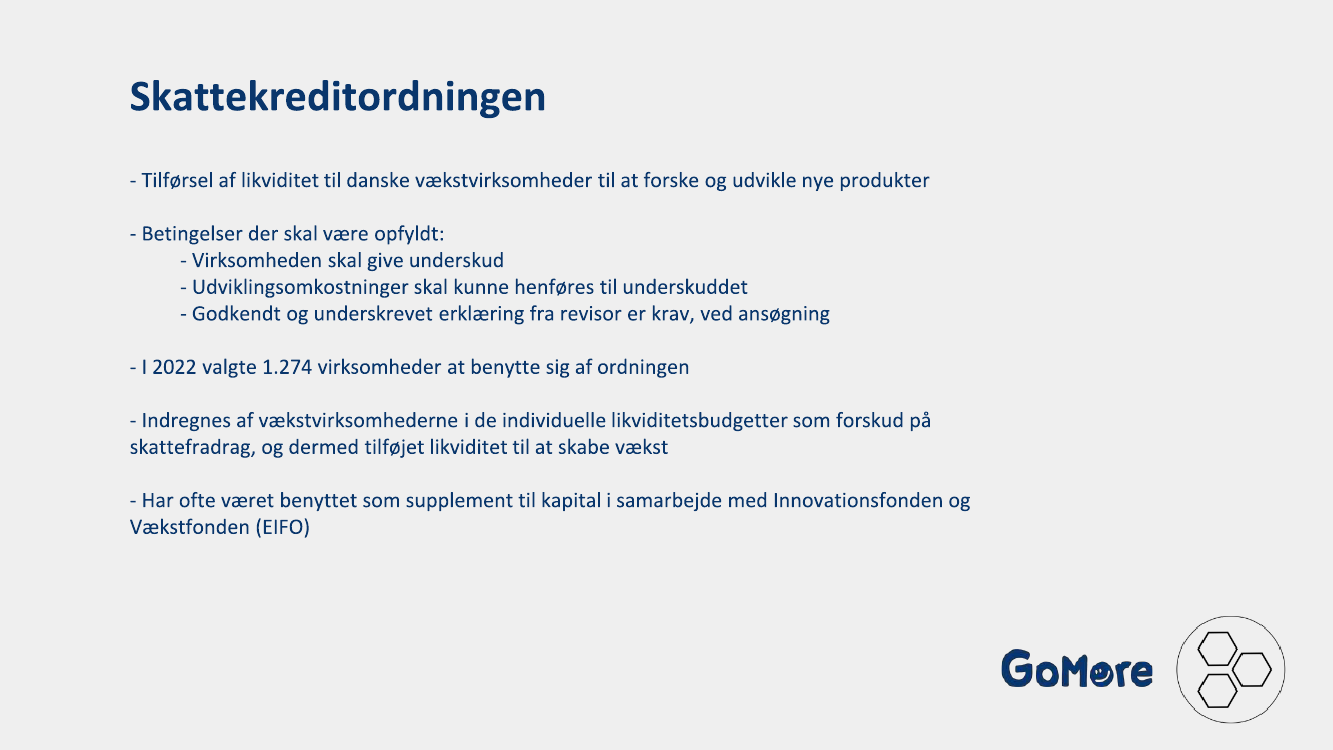 Skattekreditordningen

- Tilførsel af likviditet til danske vækstvirksomheder til at forske og udvikle nye produkter

- Betingelser der skal være opfyldt:
- Virksomheden skal give underskud
- Udviklingsomkostninger skal kunne henføres til underskuddet
- Godkendt og underskrevet erklæring fra revisor er krav, ved ansøgning

- I 2022 valgte 1.274 virksomheder at benytte sig af ordningen

- Indregnes af vækstvirksomhederne i de individuelle likviditetsbudgetter som forskud på skattefradrag, og dermed tilføjet likviditet til at skabe vækst

- Har ofte været benyttet som supplement til kapital i samarbejde med Innovationsfonden og Vækstfonden (EIFO)

GoMore